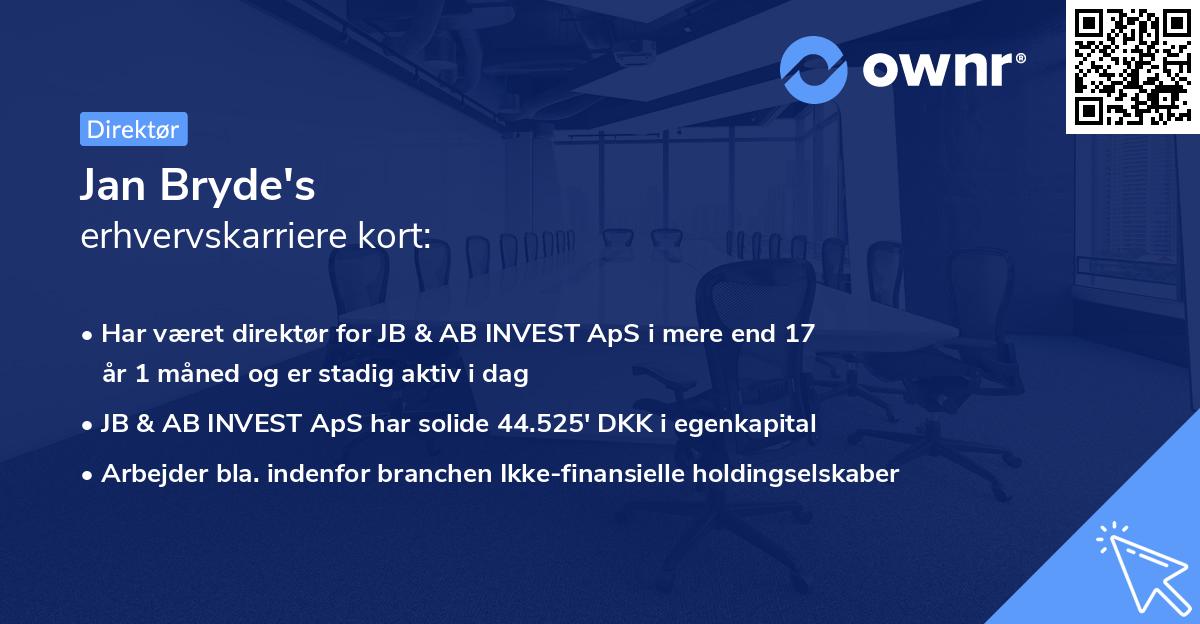 ownr®

Direktør

Jan Bryde's
erhvervskarriere kort:

• Har været direktør for JB & AB INVEST ApS i mere end 17 år 1 måned og er stadig aktiv i dag
• JB & AB INVEST ApS har solide 44.525' DKK i egenkapital
• Arbejder bla. indenfor branchen Ikke-finansielle holdingselskaber